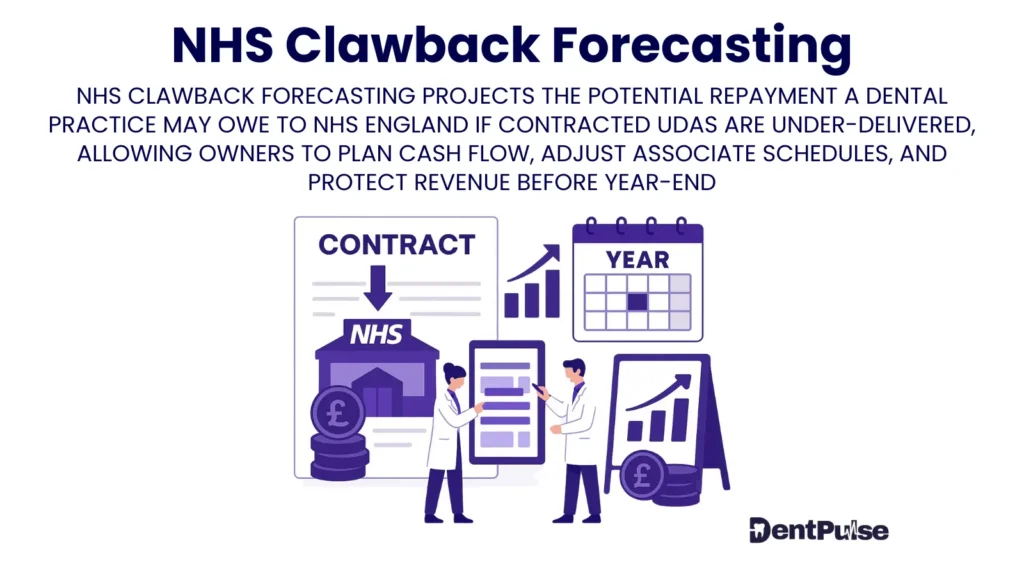 NHS Clawback Forecasting

NHS CLAWBACK FORECASTING PROJECTS THE POTENTIAL REPAYMENT A DENTAL PRACTICE MAY OWE TO NHS ENGLAND IF CONTRACTED UDAS ARE UNDER-DELIVERED, ALLOWING OWNERS TO PLAN CASH FLOW, ADJUST ASSOCIATE SCHEDULES, AND PROTECT REVENUE BEFORE YEAR-END

CONTRACT

NHS

£

YEAR

£

DentPulse